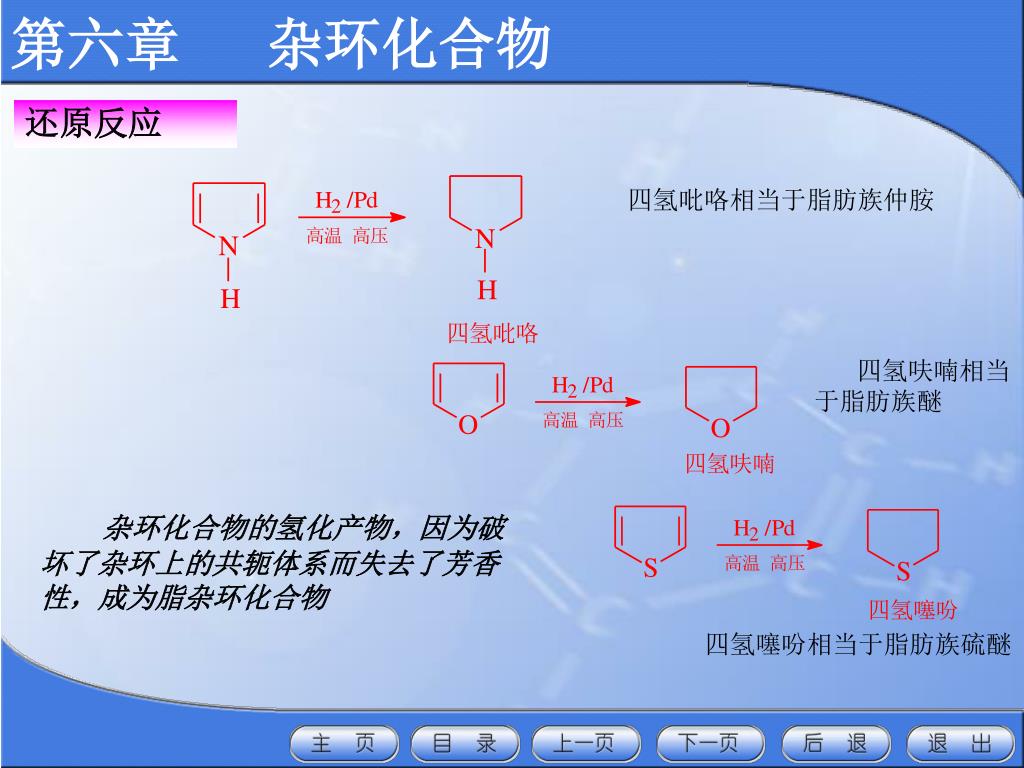 第六章　　杂环化合物

还原反应

N
H

$H_2$ /Pd
高温 高压

N
H

四氢吡咯

四氢吡咯相当于脂肪族仲胺

O

$H_2$ /Pd
高温 高压

O

四氢呋喃

四氢呋喃相当于脂肪族醚

杂环化合物的氢化产物，因为破坏了杂环上的共轭体系而失去了芳香性，成为脂杂环化合物

S

$H_2$ /Pd
高温 高压

S

四氢噻吩

四氢噻吩相当于脂肪族硫醚

主 页　目 录　上一页　下一页　后 退　退 出